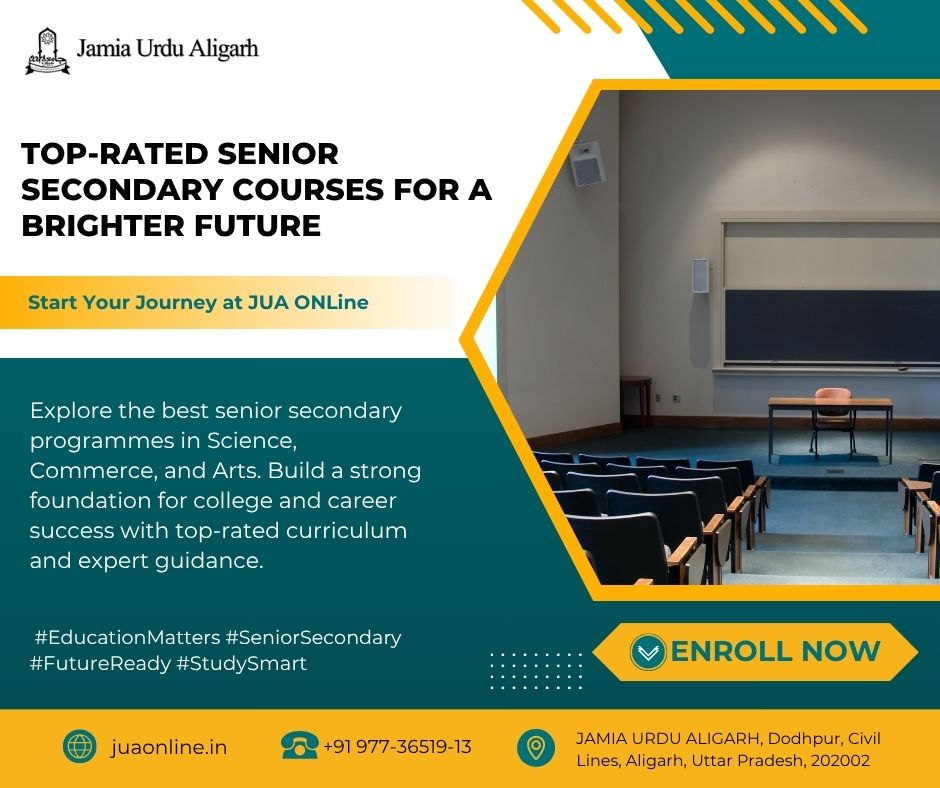 Jamia Urdu Aligarh

TOP-RATED SENIOR SECONDARY COURSES FOR A BRIGHTER FUTURE

Start Your Journey at JUA ONLine

Explore the best senior secondary programmes in Science, Commerce, and Arts. Build a strong foundation for college and career success with top-rated curriculum and expert guidance.

#EducationMatters #SeniorSecondary #FutureReady #StudySmart

ENROLL NOW

juaonline.in

+91 977-36519-13

JAMIA URDU ALIGARH, Dodhpur, Civil Lines, Aligarh, Uttar Pradesh, 202002